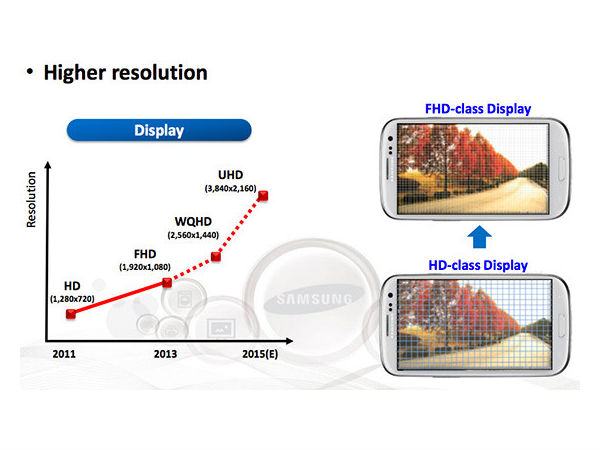 • Higher resolution

Display

Resolution

UHD
(3,840x2,160)

WQHD
(2,560x1,440)

FHD
(1,920x1,080)

HD
(1,280x720)

2011

2013

2015(E)

SAMSUNG

FHD-class Display

HD-class Display